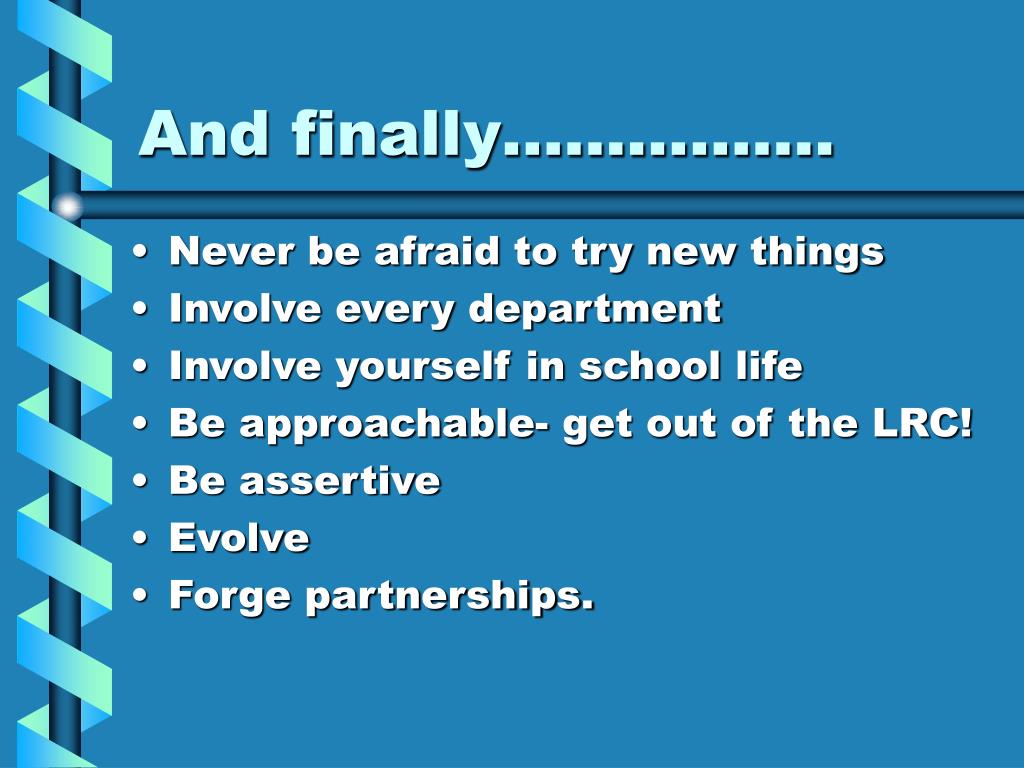 And finally…………….

• Never be afraid to try new things
• Involve every department
• Involve yourself in school life
• Be approachable- get out of the LRC!
• Be assertive
• Evolve
• Forge partnerships.